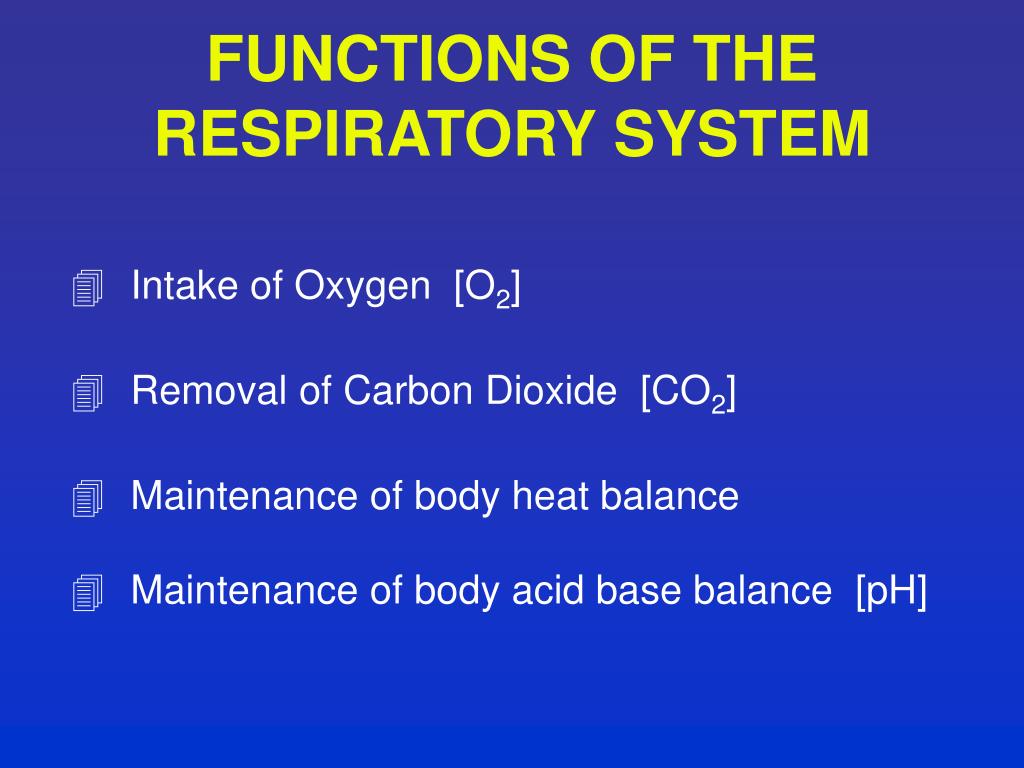 FUNCTIONS OF THE RESPIRATORY SYSTEM

Intake of Oxygen [$O_2$]

Removal of Carbon Dioxide [$CO_2$]

Maintenance of body heat balance

Maintenance of body acid base balance [pH]